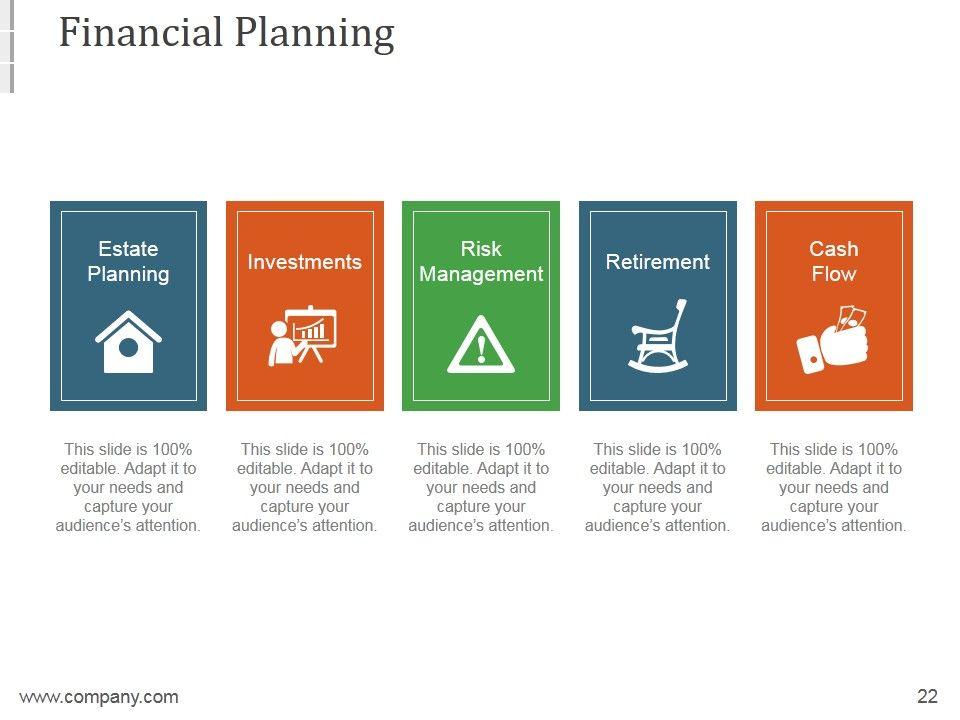 Financial Planning

Estate Planning

Investments

Risk Management

Retirement

Cash Flow

This slide is 100% editable. Adapt it to your needs and capture your audience's attention.

This slide is 100% editable. Adapt it to your needs and capture your audience's attention.

This slide is 100% editable. Adapt it to your needs and capture your audience's attention.

This slide is 100% editable. Adapt it to your needs and capture your audience's attention.

This slide is 100% editable. Adapt it to your needs and capture your audience's attention.

www.company.com

22